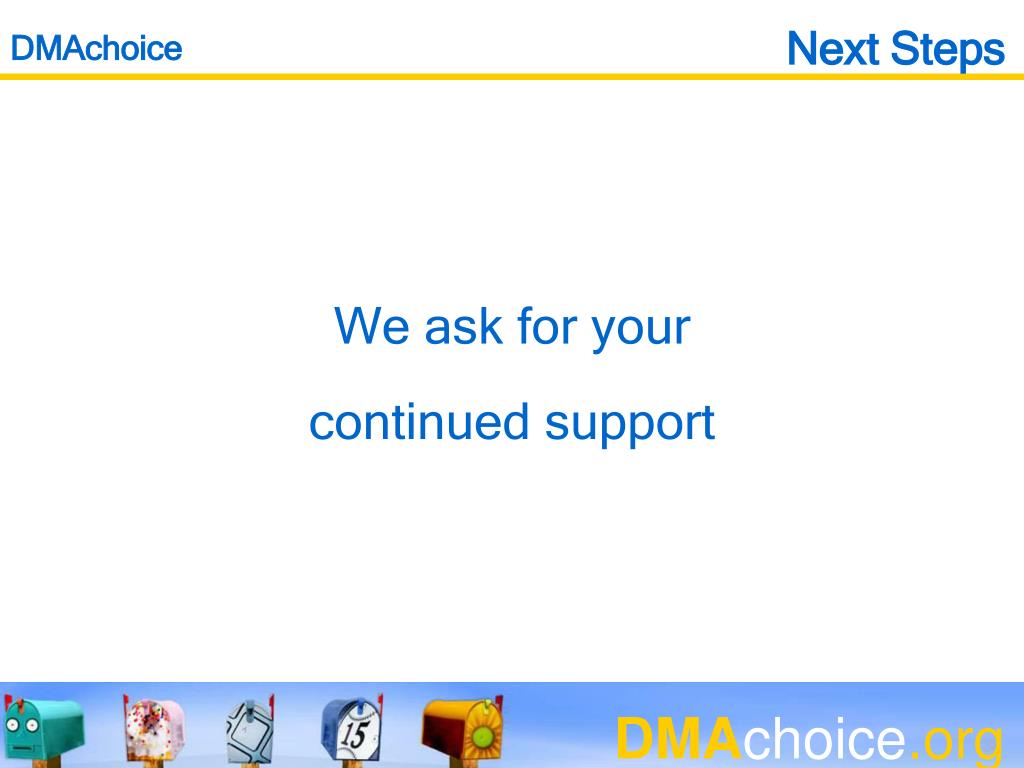 DMAchoice

Next Steps

We ask for your

continued support

15

DMAchoice.org